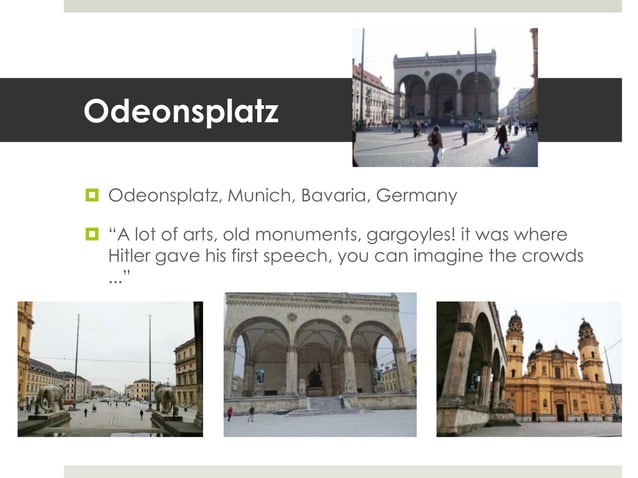 Odeonsplatz

Odeonsplatz, Munich, Bavaria, Germany

"A lot of arts, old monuments, gargoyles! it was where Hitler gave his first speech, you can imagine the crowds ..."